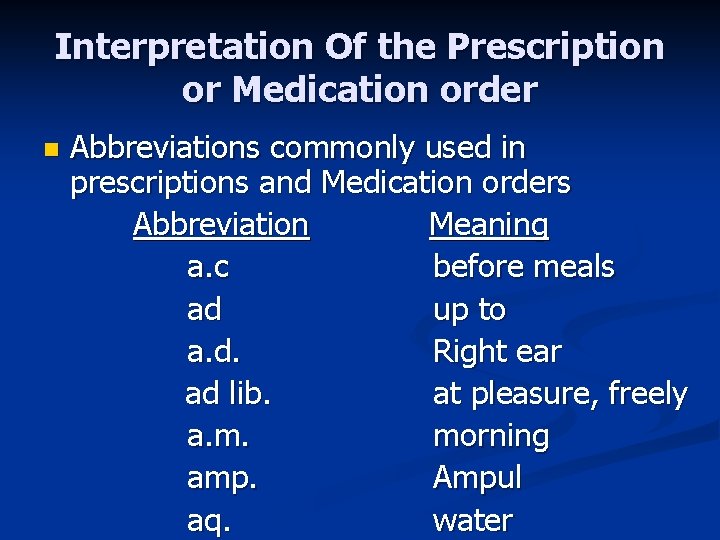 Interpretation Of the Prescription or Medication order

Abbreviations commonly used in prescriptions and Medication orders

| Abbreviation | Meaning |
|---|---|
| a.c | before meals |
| ad | up to |
| a.d. | Right ear |
| ad lib. | at pleasure, freely |
| a.m. | morning |
| amp. | Ampul |
| aq. | water |